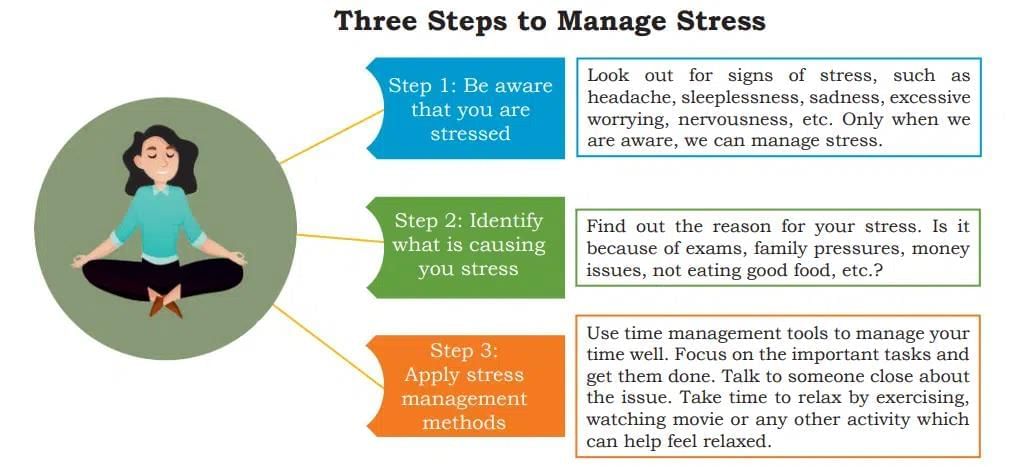 Three Steps to Manage Stress

Step 1: Be aware that you are stressed

Look out for signs of stress, such as headache, sleeplessness, sadness, excessive worrying, nervousness, etc. Only when we are aware, we can manage stress.

Step 2: Identify what is causing you stress

Find out the reason for your stress. Is it because of exams, family pressures, money issues, not eating good food, etc.?

Step 3: Apply stress management methods

Use time management tools to manage your time well. Focus on the important tasks and get them done. Talk to someone close about the issue. Take time to relax by exercising, watching movie or any other activity which can help feel relaxed.